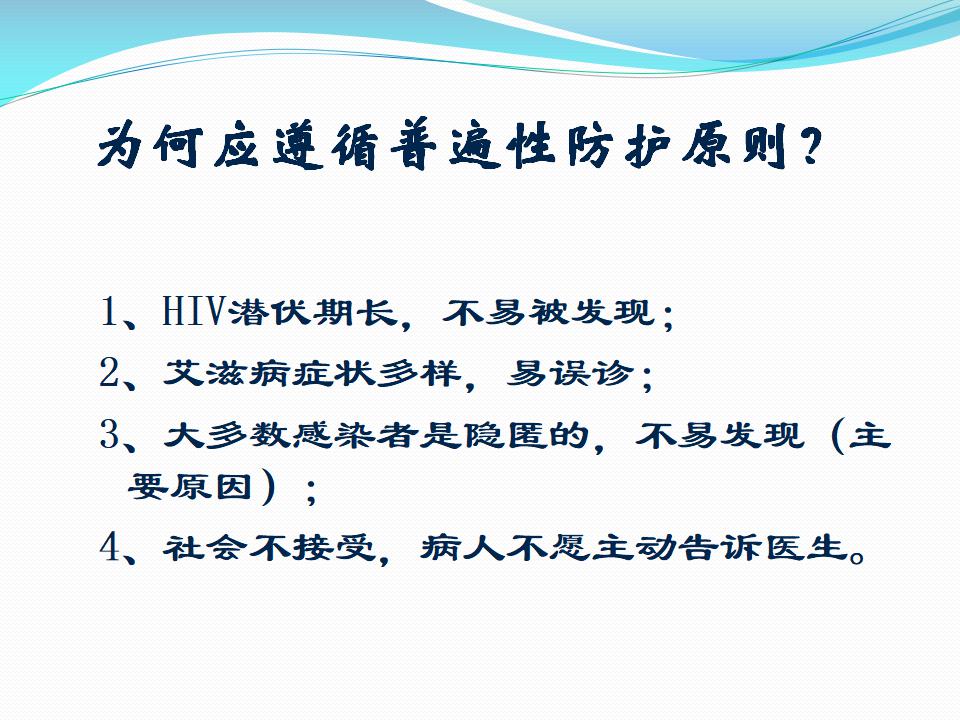 为何应遵循普遍性防护原则？

1、HIV潜伏期长，不易被发现；

2、艾滋病症状多样，易误诊；

3、大多数感染者是隐匿的，不易发现（主要原因）；

4、社会不接受，病人不愿主动告诉医生。